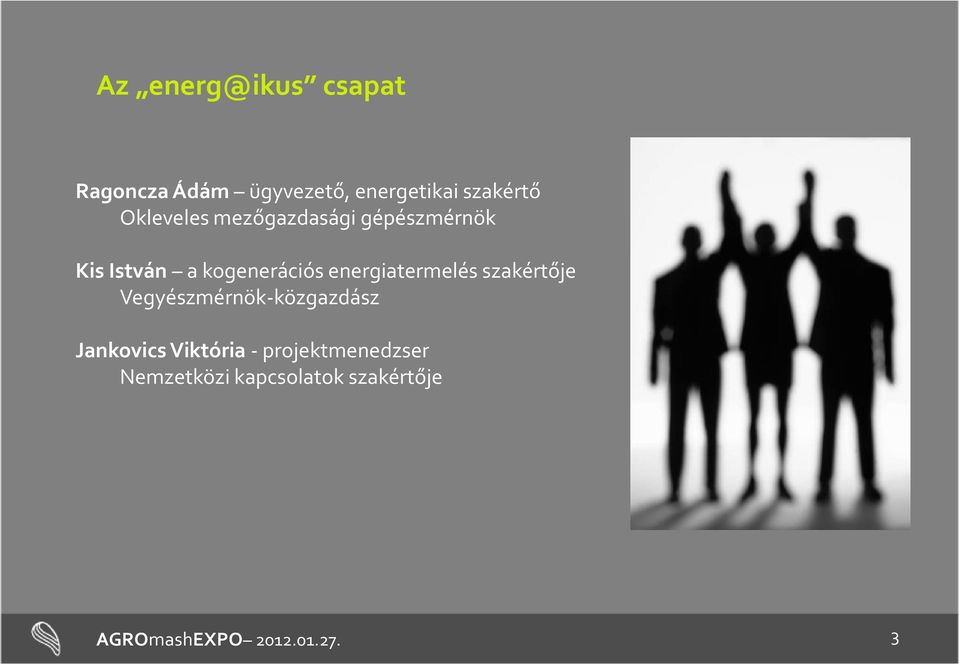 Az „energ@ikus” csapat

Ragoncza Ádám – ügyvezető, energetikai szakértő
Okleveles mezőgazdasági gépészmérnök

Kis István – a kogenerációs energiatermelés szakértője
Vegyészmérnök-közgazdász

Jankovics Viktória - projektmenedzser
Nemzetközi kapcsolatok szakértője

AGROmashEXPO– 2012.01.27.

3